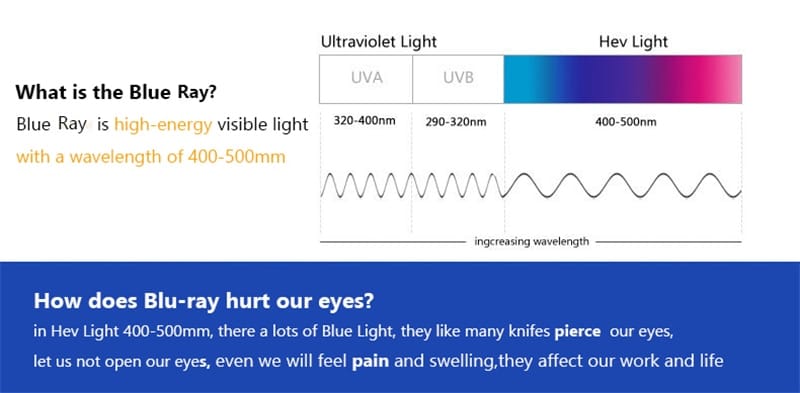 What is the Blue Ray?

Blue Ray is high-energy visible light with a wavelength of 400-500mm

Ultraviolet Light

Hev Light

UVA

UVB

320-400nm

290-320nm

400-500nm

ingcreasing wavelength

How does Blu-ray hurt our eyes?

in Hev Light 400-500mm, there a lots of Blue Light, they like many knifes pierce our eyes, let us not open our eyes, even we will feel pain and swelling,they affect our work and life